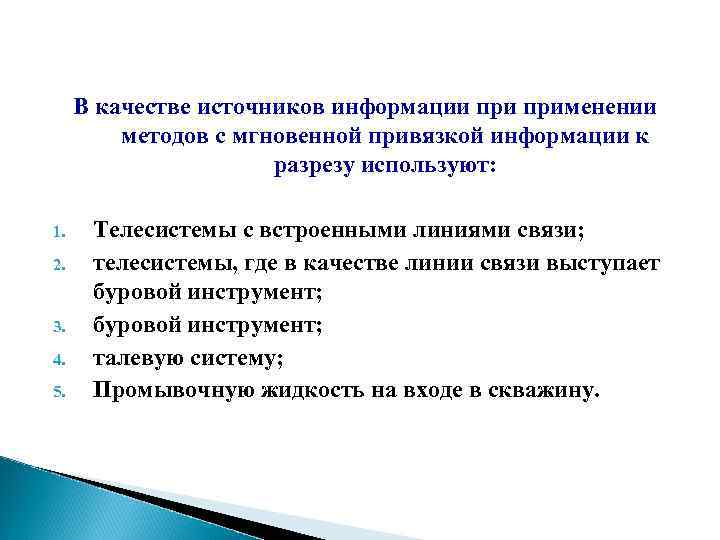 В качестве источников информации при применении методов с мгновенной привязкой информации к разрезу используют:

1. Телесистемы с встроенными линиями связи;
2. телесистемы, где в качестве линии связи выступает буровой инструмент;
3. буровой инструмент;
4. талевую систему;
5. Промывочную жидкость на входе в скважину.